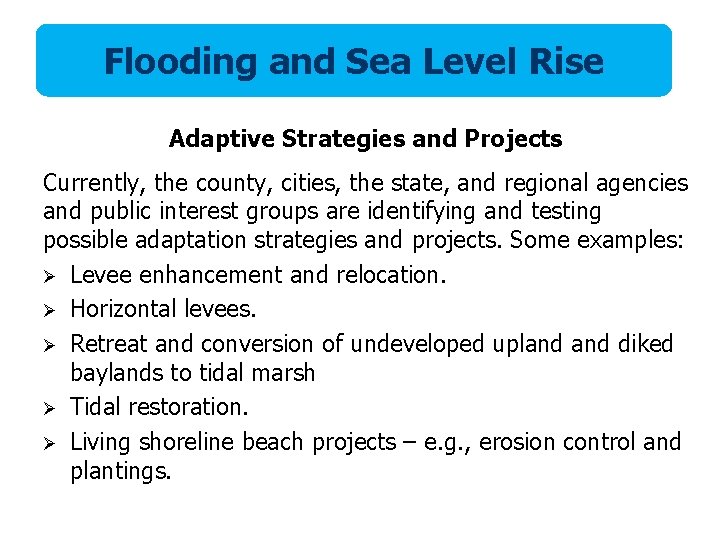 Flooding and Sea Level Rise

Adaptive Strategies and Projects

Currently, the county, cities, the state, and regional agencies and public interest groups are identifying and testing possible adaptation strategies and projects. Some examples:

➢ Levee enhancement and relocation.
➢ Horizontal levees.
➢ Retreat and conversion of undeveloped upland and diked baylands to tidal marsh
➢ Tidal restoration.
➢ Living shoreline beach projects – e.g., erosion control and plantings.